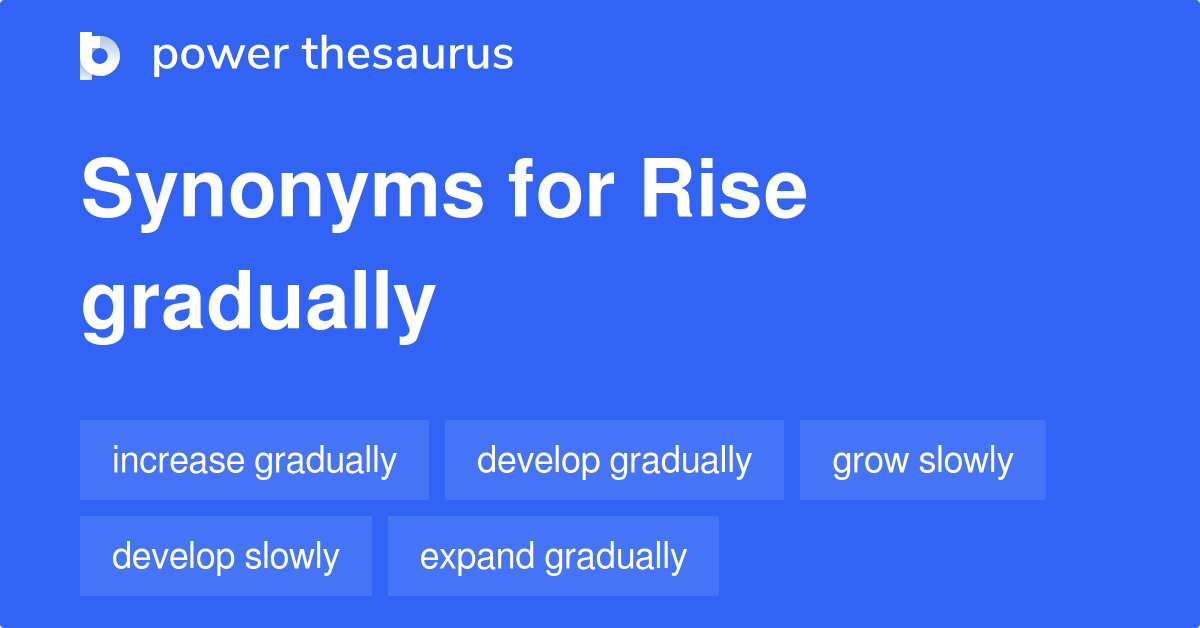 power thesaurus

Synonyms for Rise gradually

increase gradually
develop gradually
grow slowly
develop slowly
expand gradually